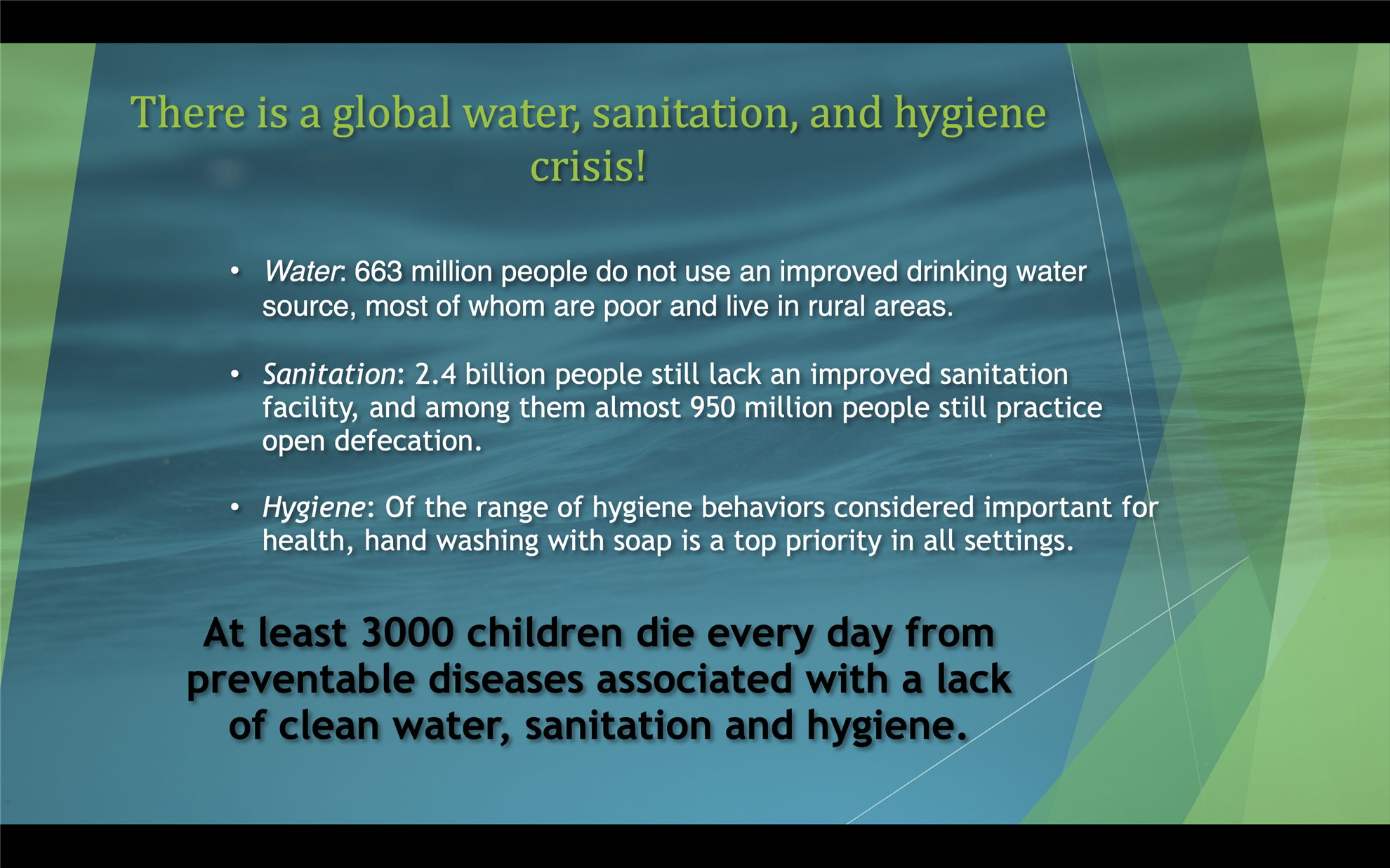 There is a global water, sanitation, and hygiene crisis!

• Water: 663 million people do not use an improved drinking water source, most of whom are poor and live in rural areas.

• Sanitation: 2.4 billion people still lack an improved sanitation facility, and among them almost 950 million people still practice open defecation.

• Hygiene: Of the range of hygiene behaviors considered important for health, hand washing with soap is a top priority in all settings.

At least 3000 children die every day from preventable diseases associated with a lack of clean water, sanitation and hygiene.